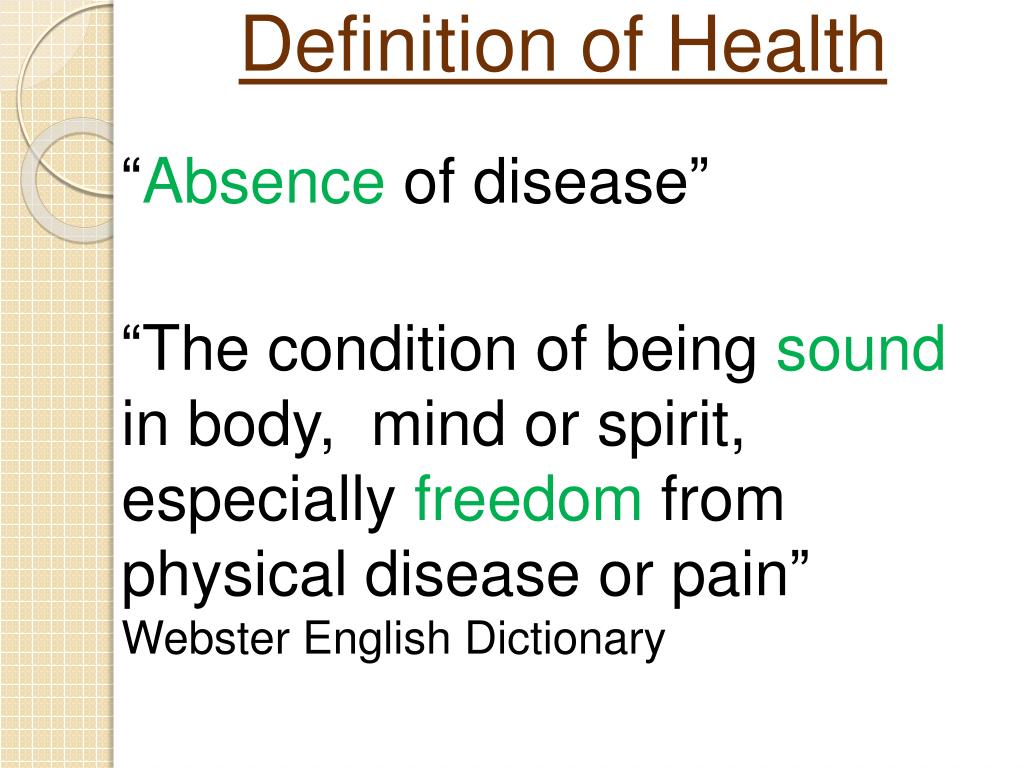 Definition of Health

“Absence of disease”

“The condition of being sound in body,  mind or spirit, especially freedom from physical disease or pain”
Webster English Dictionary